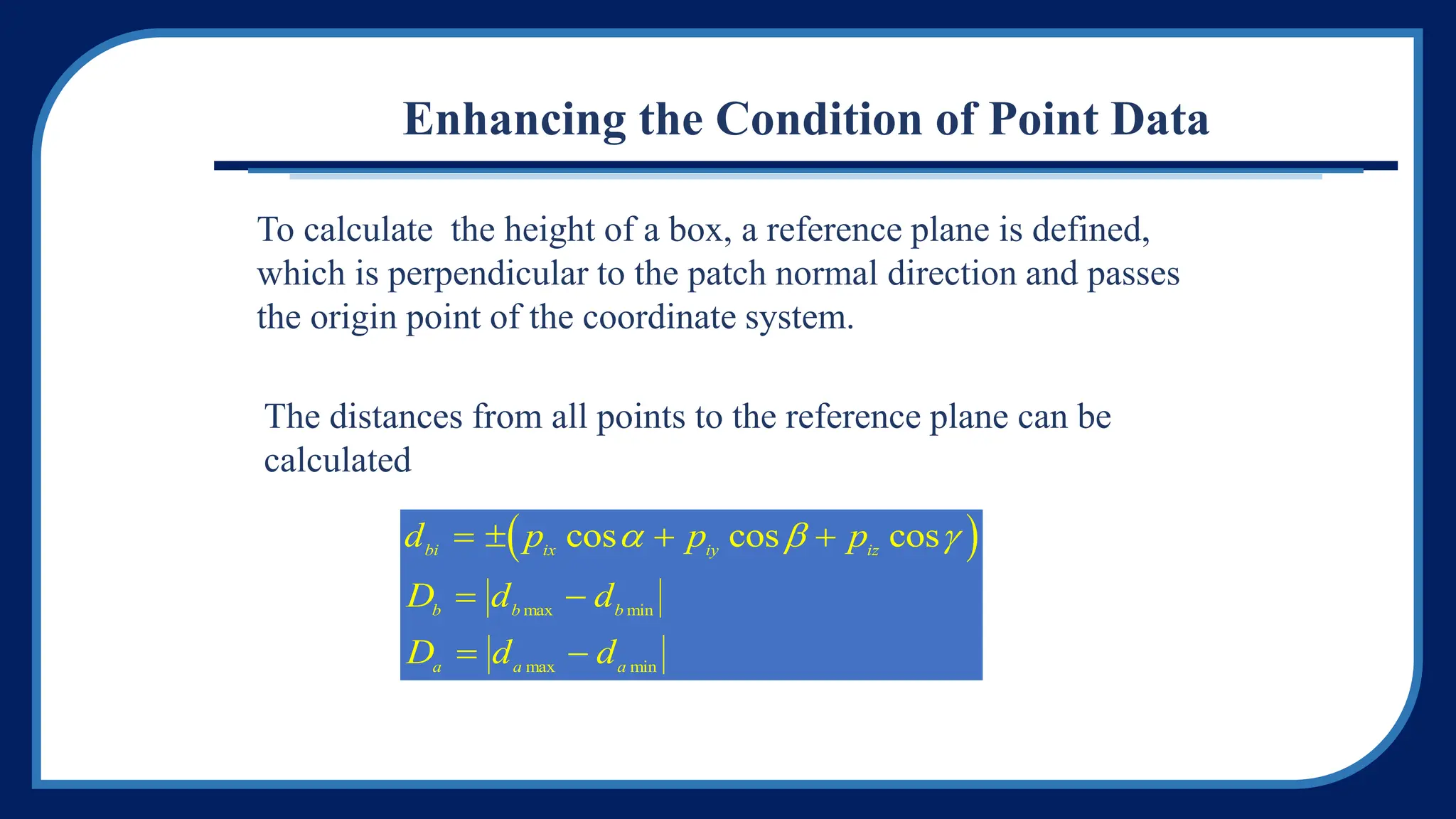 Enhancing the Condition of Point Data

To calculate  the height of a box, a reference plane is defined, which is perpendicular to the patch normal direction and passes the origin point of the coordinate system.

The distances from all points to the reference plane can be calculated

$d_{bi} = \pm\left(p_{ix}\cos\alpha + p_{iy}\cos\beta + p_{iz}\cos\gamma\right)$
$D_b = \left|d_{b\max} - d_{b\min}\right|$
$D_a = \left|d_{a\max} - d_{a\min}\right|$